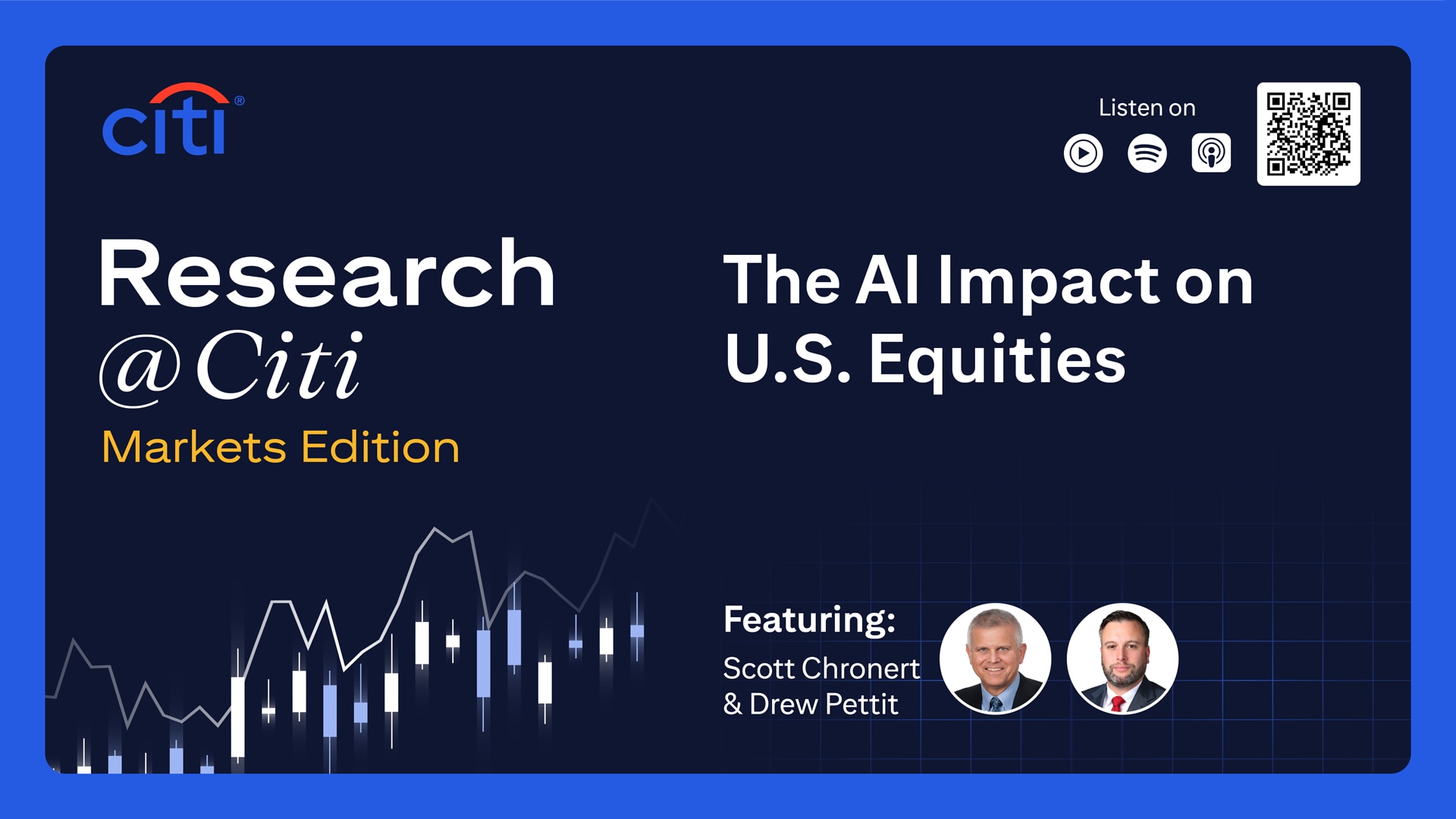 citi®

Listen on

Research
@Citi
Markets Edition

The AI Impact on U.S. Equities

Featuring:
Scott Chronert & Drew Pettit